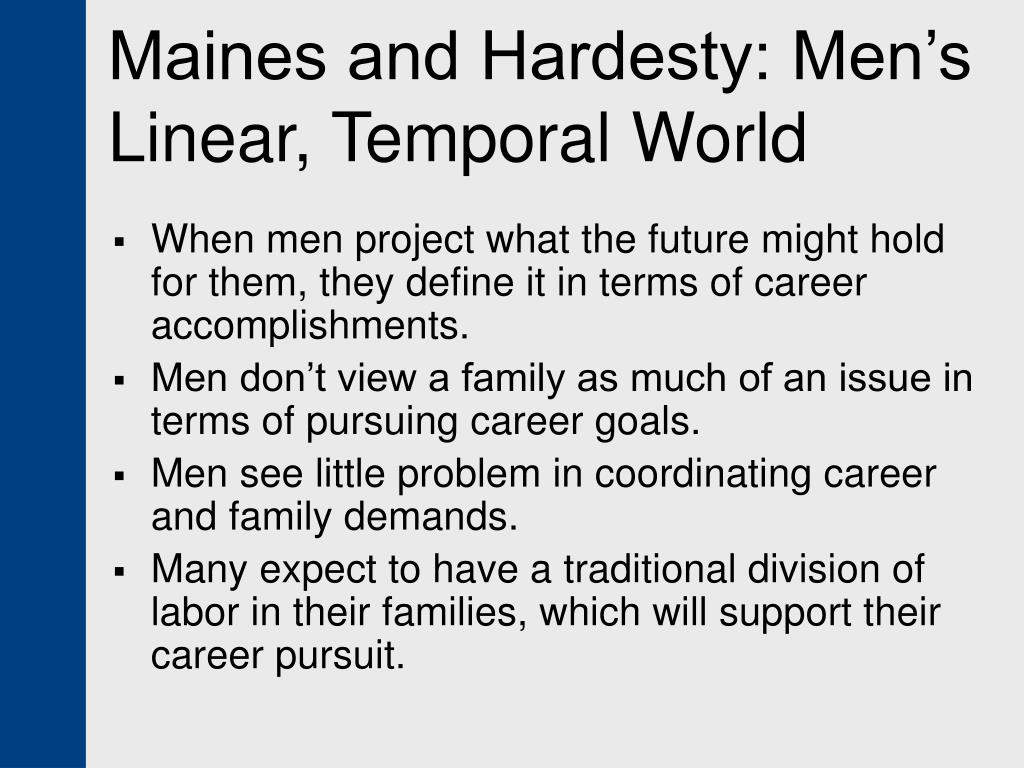 Maines and Hardesty: Men’s Linear, Temporal World

▪ When men project what the future might hold for them, they define it in terms of career accomplishments.
▪ Men don’t view a family as much of an issue in terms of pursuing career goals.
▪ Men see little problem in coordinating career and family demands.
▪ Many expect to have a traditional division of labor in their families, which will support their career pursuit.